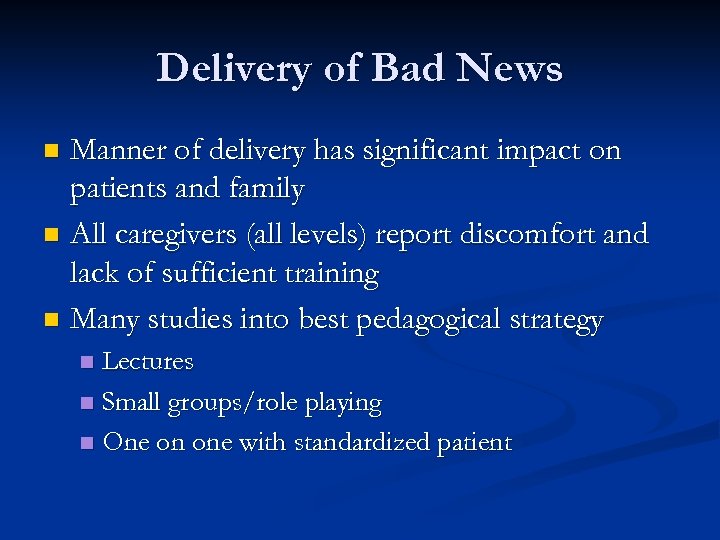 Delivery of Bad News

- Manner of delivery has significant impact on patients and family
- All caregivers (all levels) report discomfort and lack of sufficient training
- Many studies into best pedagogical strategy
  - Lectures
  - Small groups/role playing
  - One on one with standardized patient